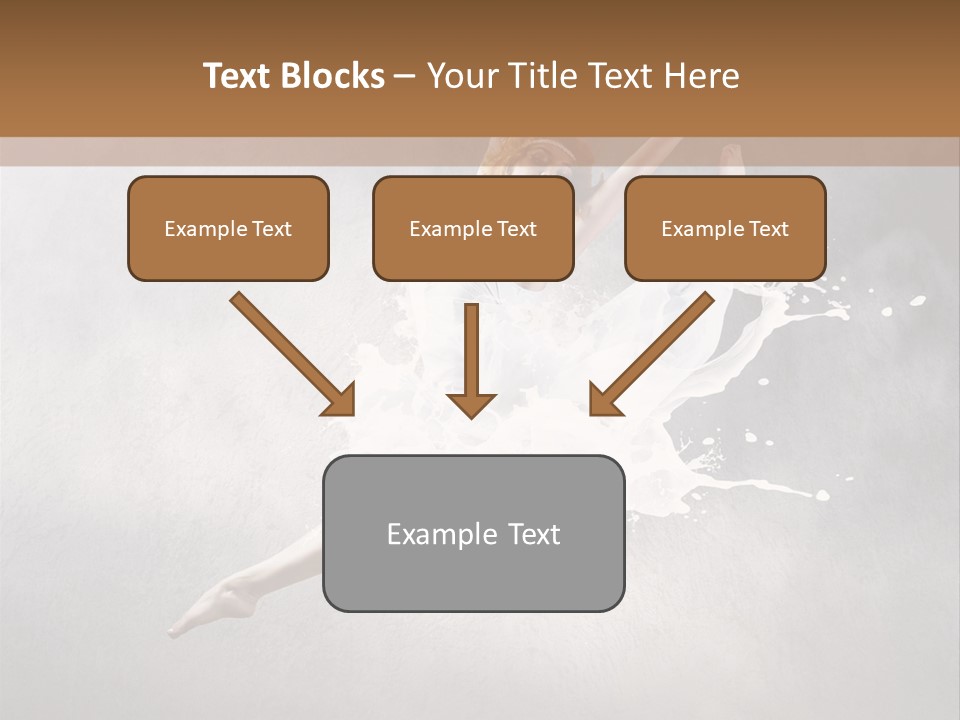 Text Blocks – Your Title Text Here

Example Text

Example Text

Example Text

Example Text